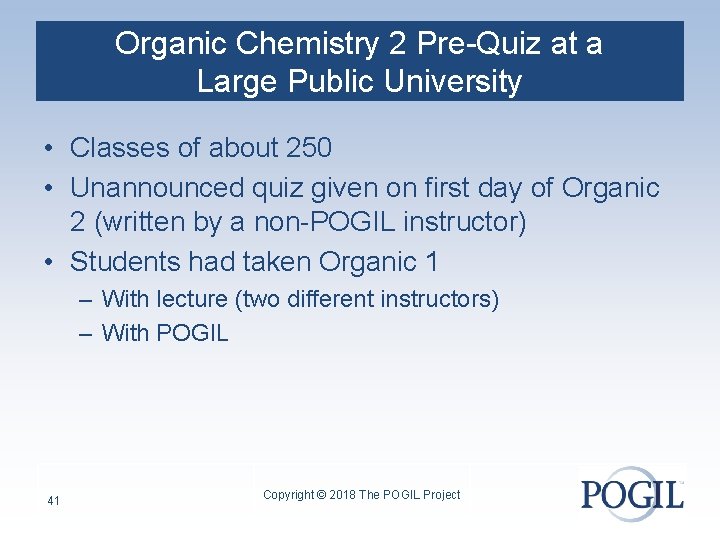 Organic Chemistry 2 Pre-Quiz at a Large Public University

• Classes of about 250
• Unannounced quiz given on first day of Organic 2 (written by a non-POGIL instructor)
• Students had taken Organic 1
– With lecture (two different instructors)
– With POGIL

41

Copyright © 2018 The POGIL Project

POGIL